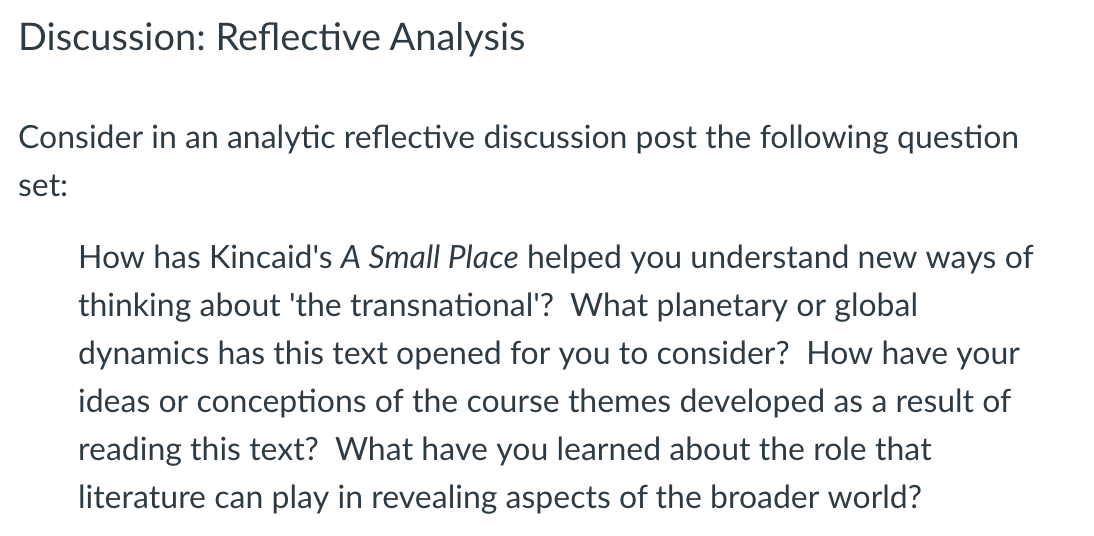 Discussion: Reflective Analysis

Consider in an analytic reflective discussion post the following question set:

How has Kincaid's A Small Place helped you understand new ways of thinking about 'the transnational'? What planetary or global dynamics has this text opened for you to consider? How have your ideas or conceptions of the course themes developed as a result of reading this text? What have you learned about the role that literature can play in revealing aspects of the broader world?